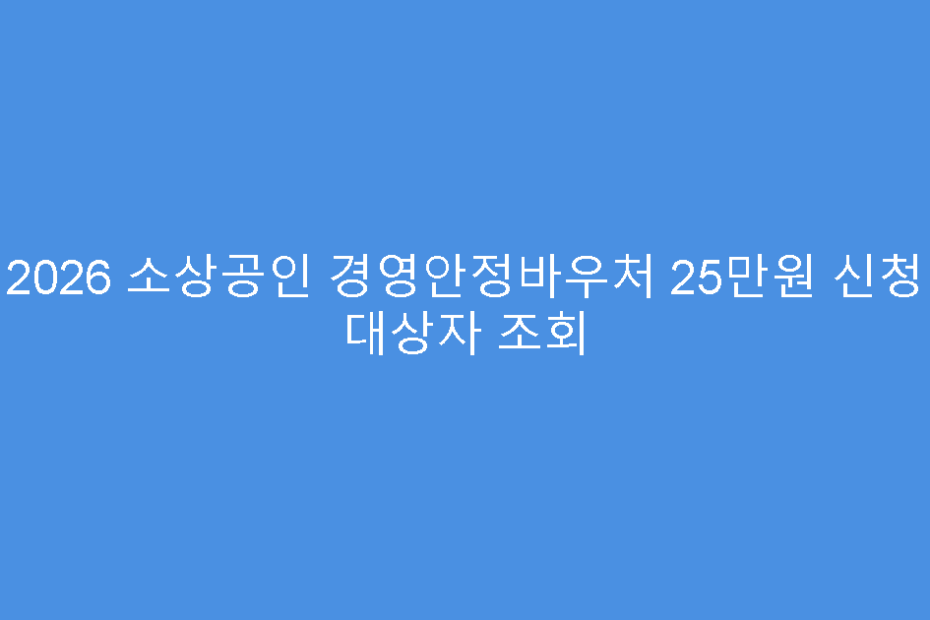 2026 소상공인 경영안정바우처 25만원 신청 대상자 조회